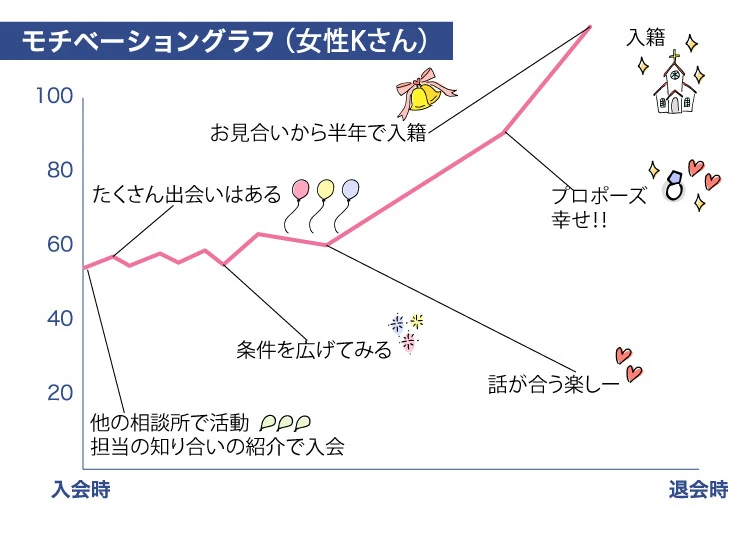 モチベーショングラフ（女性Kさん）

100
80
60
40
20

入籍

お見合いから半年で入籍

たくさん出会いはある

プロポーズ
幸せ!!

条件を広げてみる

話が合う楽しー

他の相談所で活動
担当の知り合いの紹介で入会

入会時

退会時